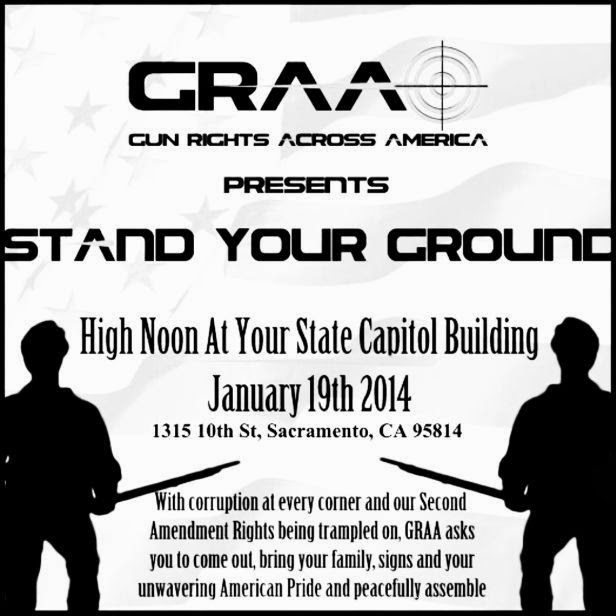 GRAA
GUN RIGHTS ACROSS AMERICA

PRESENTS

STAND YOUR GROUND

High Noon At Your State Capitol Building
January 19th 2014
1315 10th St, Sacramento, CA 95814

With corruption at every corner and our Second Amendment Rights being trampled on, GRAA asks you to come out, bring your family, signs and your unwavering American Pride and peacefully assemble